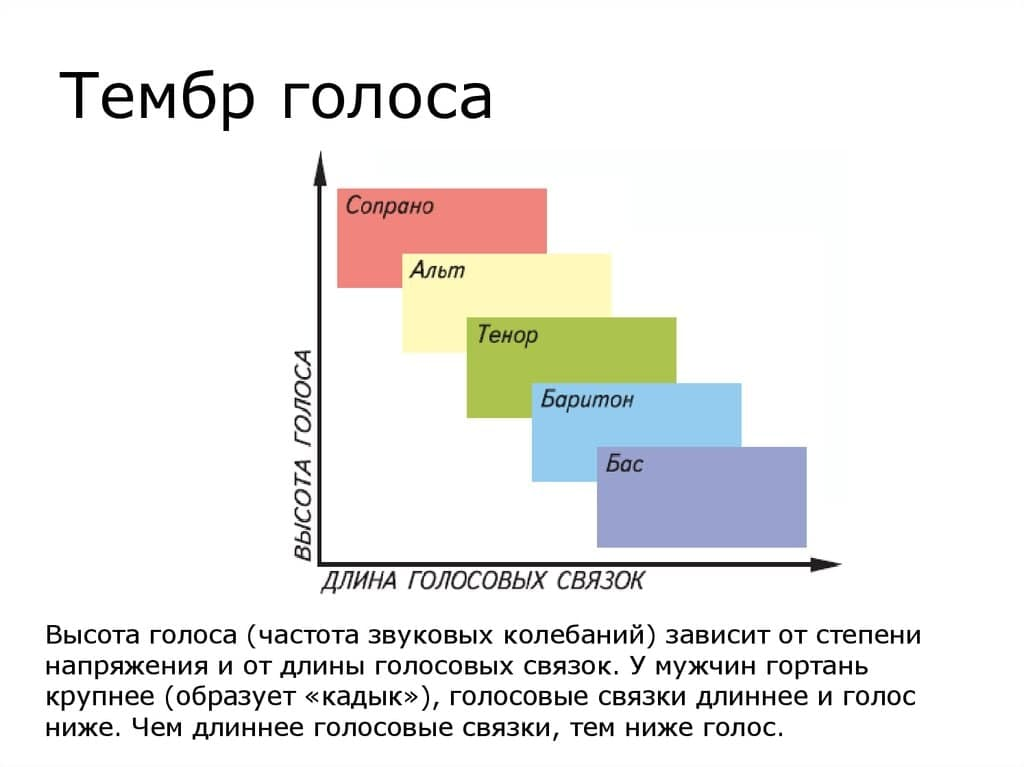 Тембр голоса

ВЫСОТА ГОЛОСА

Сопрано

Альт

Тенор

Баритон

Бас

ДЛИНА ГОЛОСОВЫХ СВЯЗОК

Высота голоса (частота звуковых колебаний) зависит от степени напряжения и от длины голосовых связок. У мужчин гортань крупнее (образует «кадык»), голосовые связки длиннее и голос ниже. Чем длиннее голосовые связки, тем ниже голос.